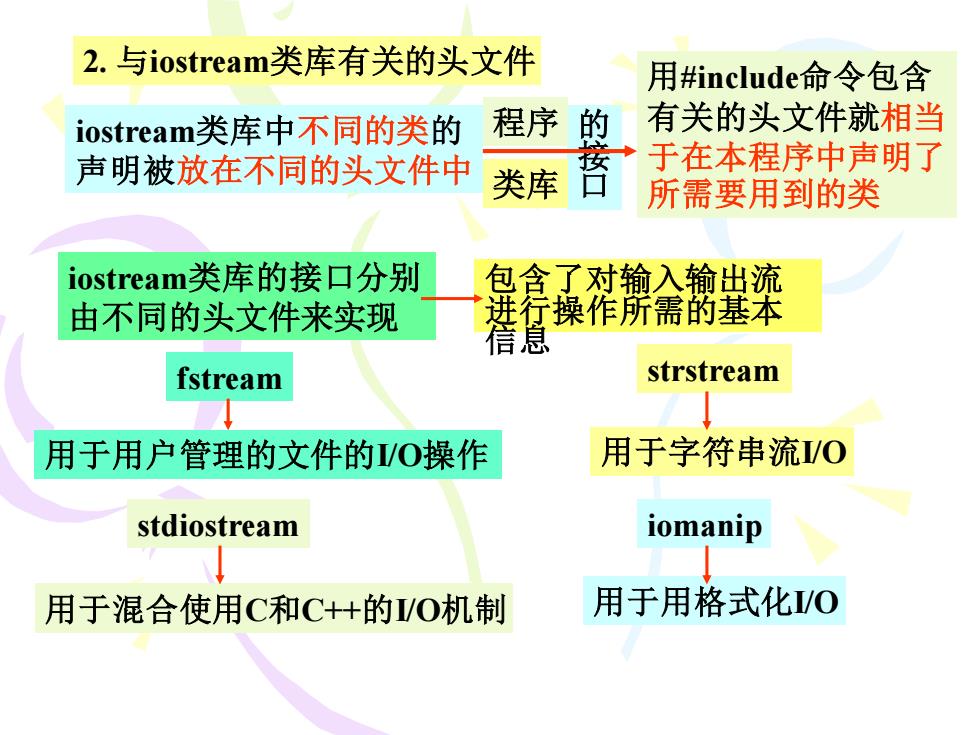 2. 与iostream类库有关的头文件

iostream类库中不同的类的声明被放在不同的头文件中

程序
类库

的接口

用#include命令包含有关的头文件就相当于在本程序中声明了所需要用到的类

iostream类库的接口分别由不同的头文件来实现

包含了对输入输出流进行操作所需的基本信息

fstream

用于用户管理的文件的I/O操作

strstream

用于字符串流I/O

stdiostream

用于混合使用C和C++的I/O机制

iomanip

用于用格式化I/O